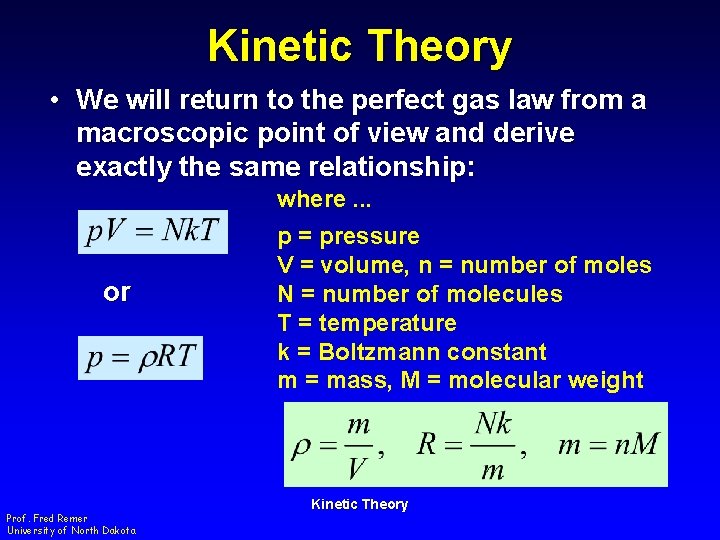 Kinetic Theory

• We will return to the perfect gas law from a macroscopic point of view and derive exactly the same relationship:

$pV = NkT$

or

$p = \rho RT$

where ...

p = pressure
V = volume, n = number of moles
N = number of molecules
T = temperature
k = Boltzmann constant
m = mass, M = molecular weight

$\rho = \frac{m}{V}, \quad R = \frac{Nk}{m}, \quad m = nM$

Kinetic Theory

Prof. Fred Remer
University of North Dakota